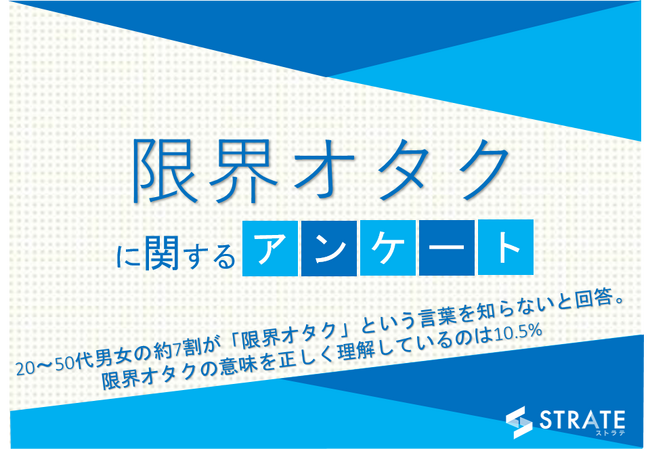 限界オタク

に関するアンケート

20～50代男女の約7割が「限界オタク」という言葉を知らないと回答。
限界オタクの意味を正しく理解しているのは10.5%

STRATE
ストラテ